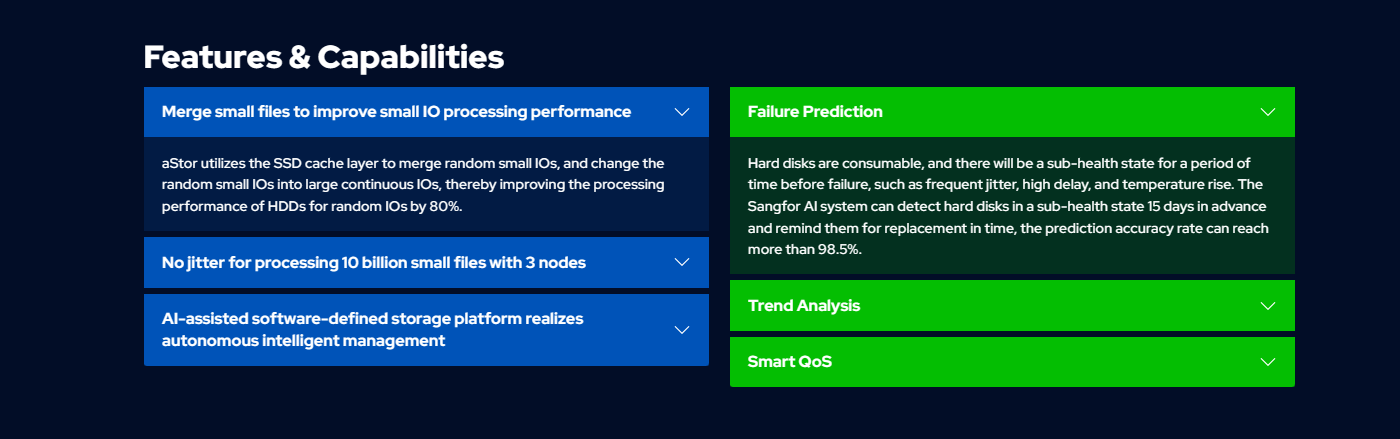 Features & Capabilities

Merge small files to improve small IO processing performance

aStor utilizes the SSD cache layer to merge random small IOs, and change the random small IOs into large continuous IOs, thereby improving the processing performance of HDDs for random IOs by 80%.

No jitter for processing 10 billion small files with 3 nodes

AI-assisted software-defined storage platform realizes autonomous intelligent management

Failure Prediction

Hard disks are consumable, and there will be a sub-health state for a period of time before failure, such as frequent jitter, high delay, and temperature rise. The Sangfor AI system can detect hard disks in a sub-health state 15 days in advance and remind them for replacement in time, the prediction accuracy rate can reach more than 98.5%.

Trend Analysis

Smart QoS